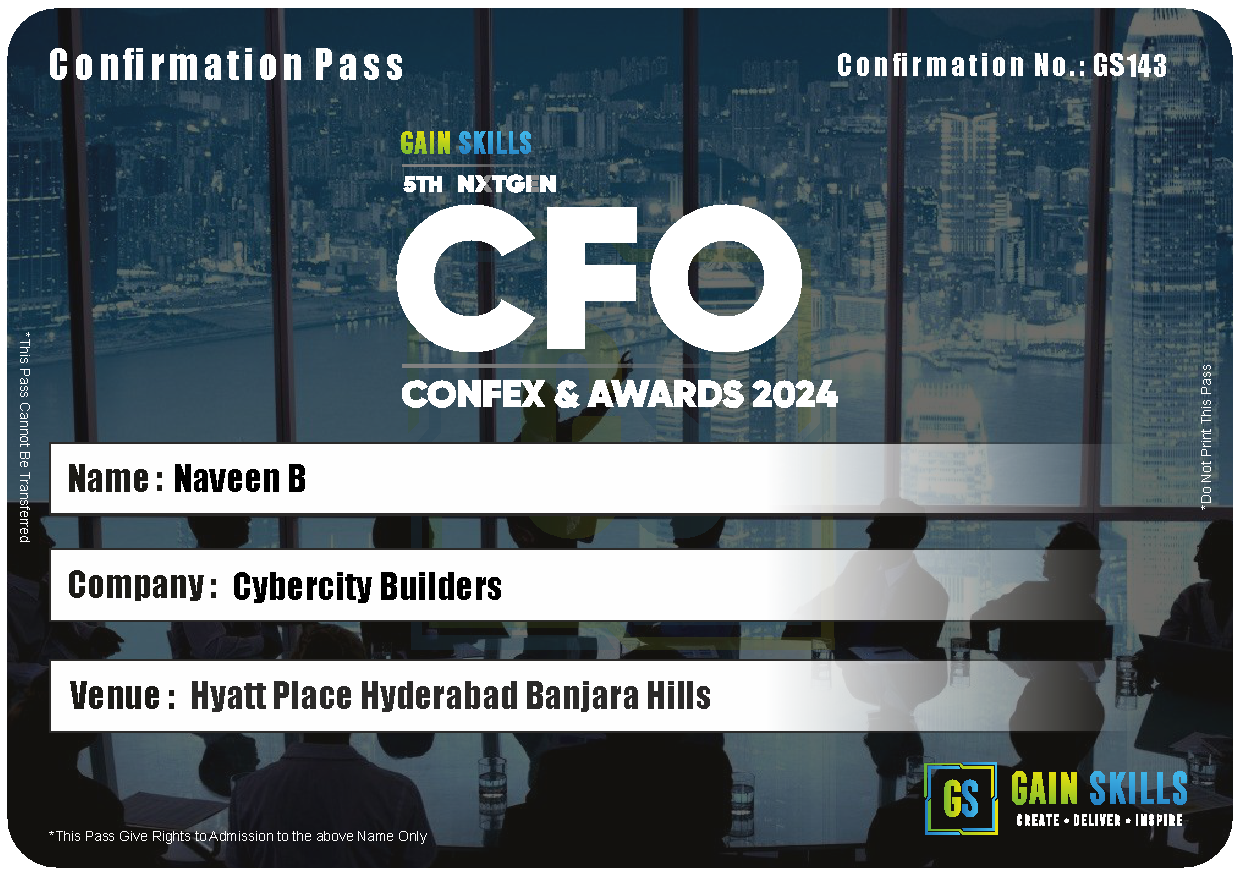 Confirmation Pass

Confirmation No.: GS143

GAIN SKILLS
5TH NXTGEN
CFO
CONFEX & AWARDS 2024

*This Pass Cannot Be Transferred

*Do Not Print This Pass

Name : Naveen B

Company : Cybercity Builders

Venue : Hyatt Place Hyderabad Banjara Hills

*This Pass Give Rights to Admission to the above Name Only

GS GAIN SKILLS
CREATE • DELIVER • INSPIRE